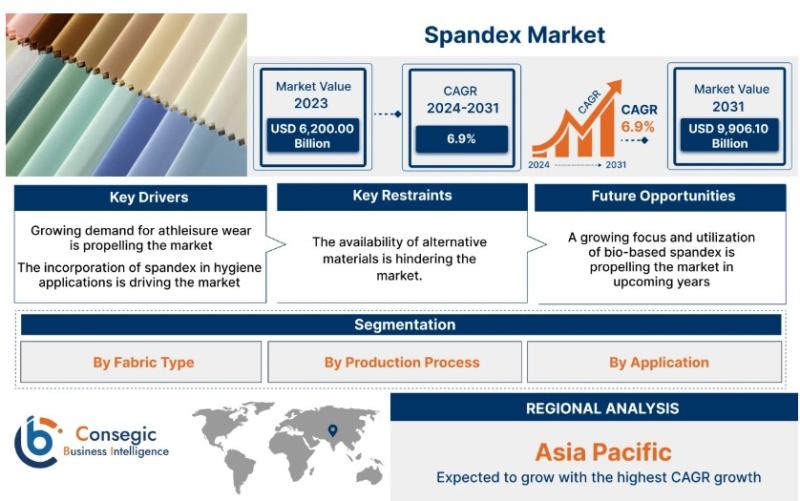 Spandex Market

Market Value 2023
USD 6,200.00 Billion

CAGR 2024-2031
6.9%

CAGR
CAGR 6.9%
2024 2031

Market Value 2031
USD 9,906.10 Billion

Key Drivers
Growing demand for athleisure wear is propelling the market
The incorporation of spandex in hygiene applications is driving the market

Key Restraints
The availability of alternative materials is hindering the market.

Future Opportunities
A growing focus and utilization of bio-based spandex is propelling the market in upcoming years

Segmentation
By Fabric Type
By Production Process
By Application

Consegic Business Intelligence

REGIONAL ANALYSIS
Asia Pacific
Expected to grow with the highest CAGR growth